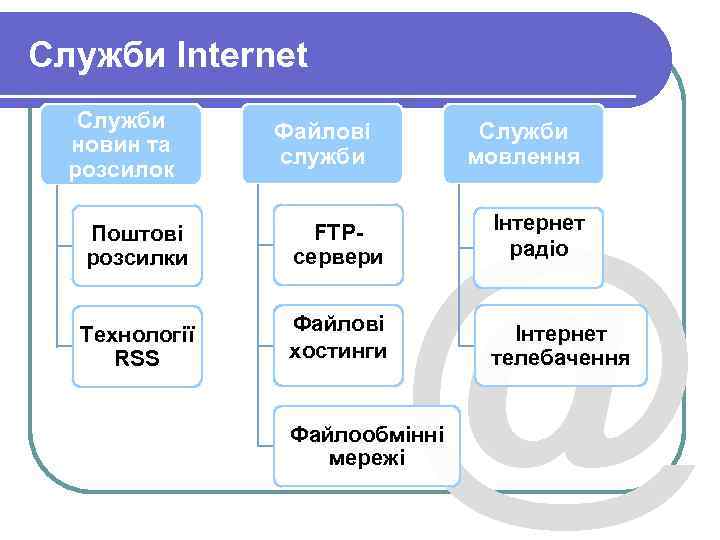 Служби Internet

Служби новин та розсилок

Поштові розсилки

Технології RSS

Файлові служби

FTP-сервери

Файлові хостинги

Файлообмінні мережі

Служби мовлення

Інтернет радіо

Інтернет телебачення

@